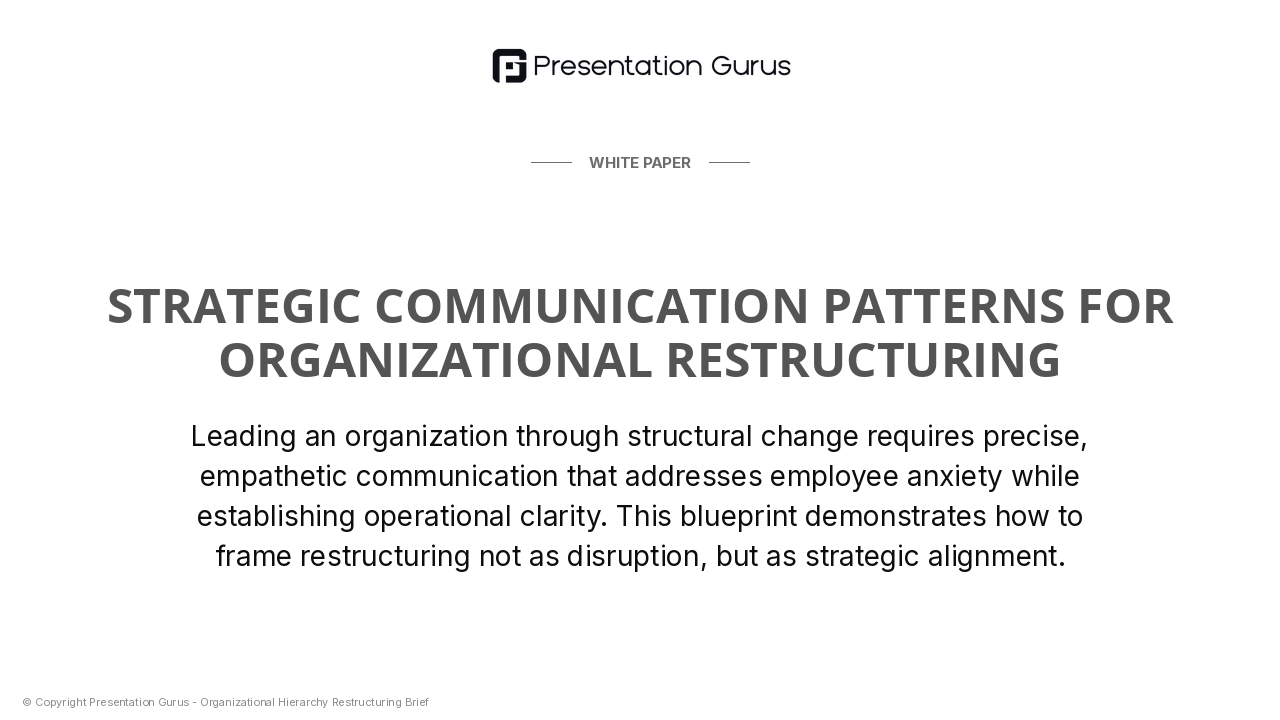 Presentation Gurus

WHITE PAPER

STRATEGIC COMMUNICATION PATTERNS FOR ORGANIZATIONAL RESTRUCTURING

Leading an organization through structural change requires precise, empathetic communication that addresses employee anxiety while establishing operational clarity. This blueprint demonstrates how to frame restructuring not as disruption, but as strategic alignment.

© Copyright Presentation Gurus - Organizational Hierarchy Restructuring Brief